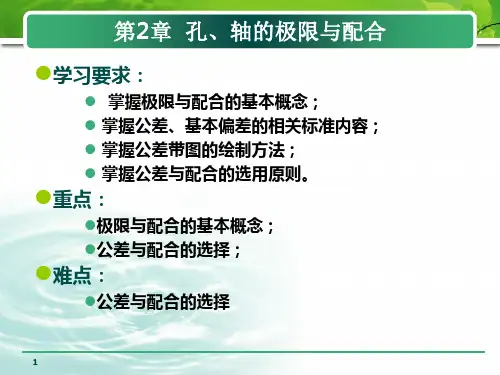 第2章 孔、轴的极限与配合

学习要求：

掌握极限与配合的基本概念；

掌握公差、基本偏差的相关标准内容；

掌握公差带图的绘制方法；

掌握公差与配合的选用原则。

重点：

极限与配合的基本概念；

公差与配合的选择；

难点：

公差与配合的选择

1